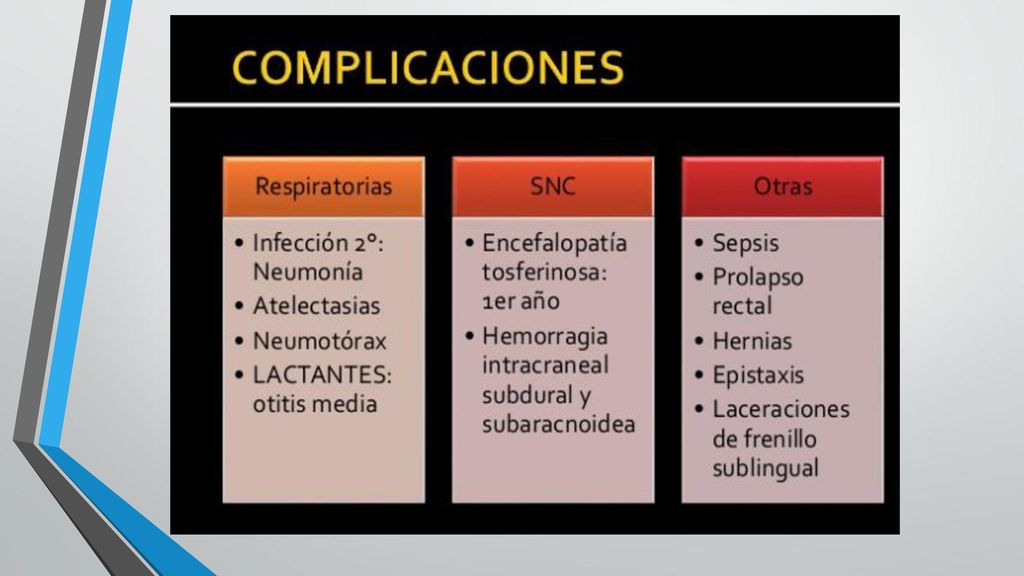 COMPLICACIONES

Respiratorias

• Infección 2°: Neumonía
• Atelectasias
• Neumotórax
• LACTANTES: otitis media

SNC

• Encefalopatía tosferinosa: 1er año
• Hemorragia intracraneal subdural y subaracnoidea

Otras

• Sepsis
• Prolapso rectal
• Hernias
• Epistaxis
• Laceraciones de frenillo sublingual